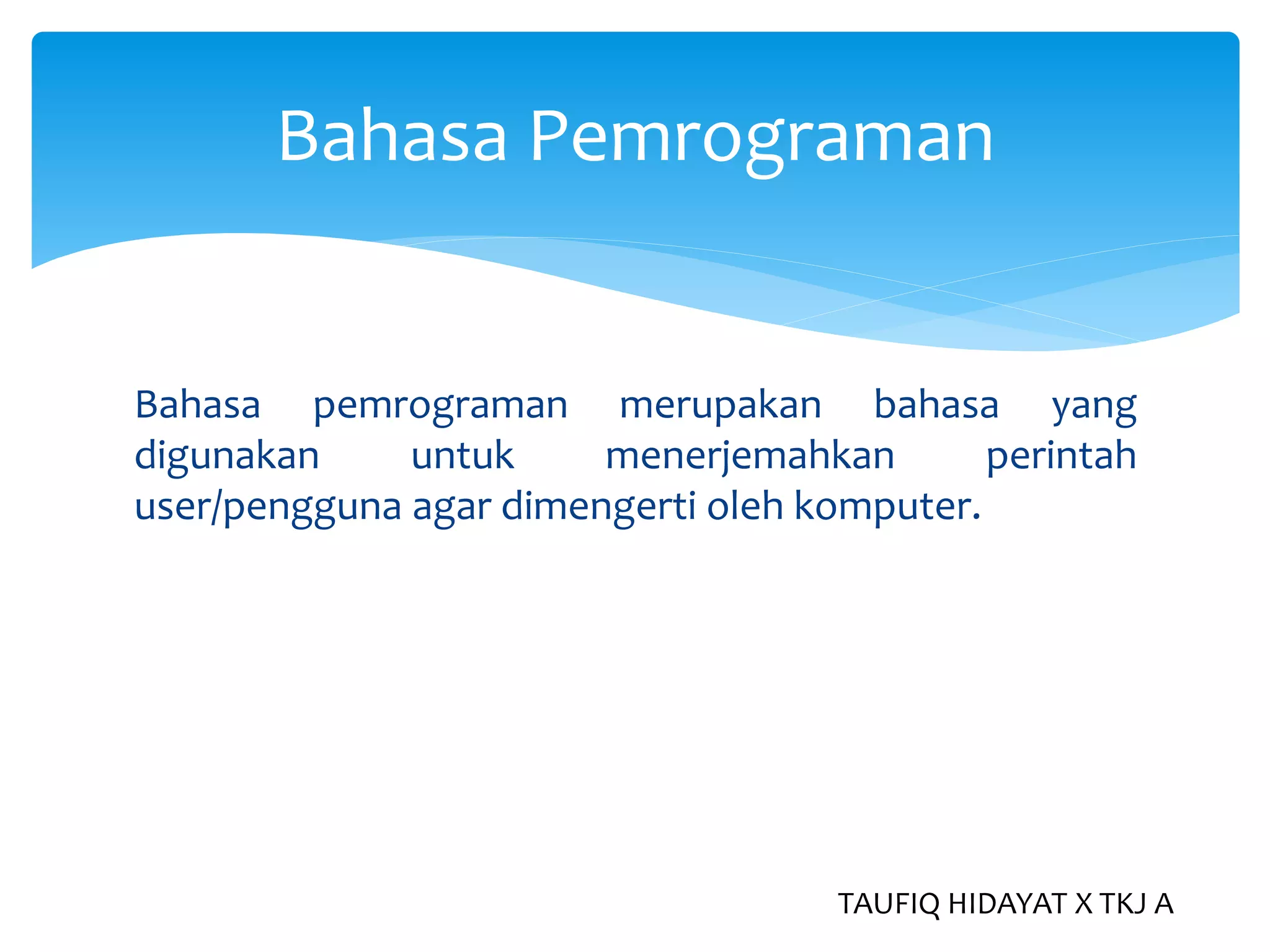 Bahasa Pemrograman

Bahasa pemrograman merupakan bahasa yang digunakan untuk menerjemahkan perintah user/pengguna agar dimengerti oleh komputer.

TAUFIQ HIDAYAT X TKJ A